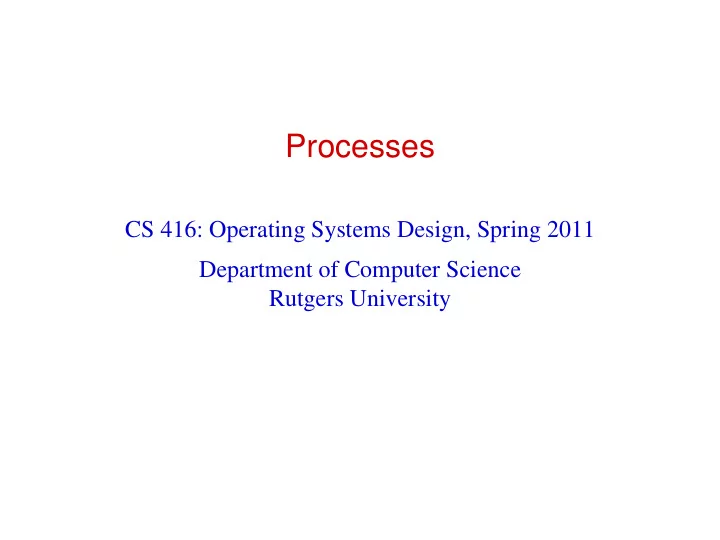 Processes

CS 416: Operating Systems Design, Spring 2011

Department of Computer Science
Rutgers University